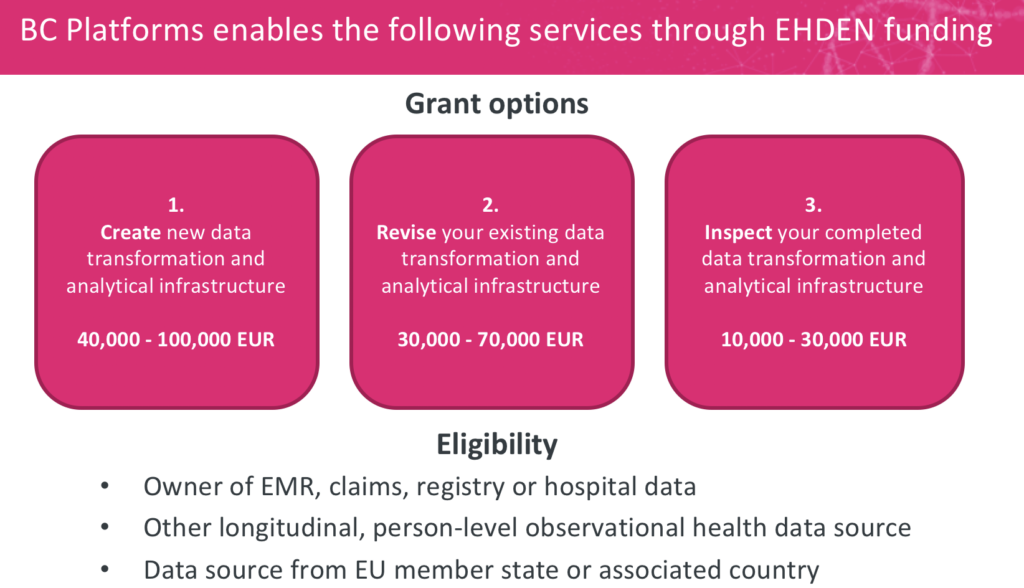 BC Platforms enables the following services through EHDEN funding

Grant options

1.
Create new data transformation and analytical infrastructure

40,000 - 100,000 EUR

2.
Revise your existing data transformation and analytical infrastructure

30,000 - 70,000 EUR

3.
Inspect your completed data transformation and analytical infrastructure

10,000 - 30,000 EUR

Eligibility

• Owner of EMR, claims, registry or hospital data
• Other longitudinal, person-level observational health data source
• Data source from EU member state or associated country